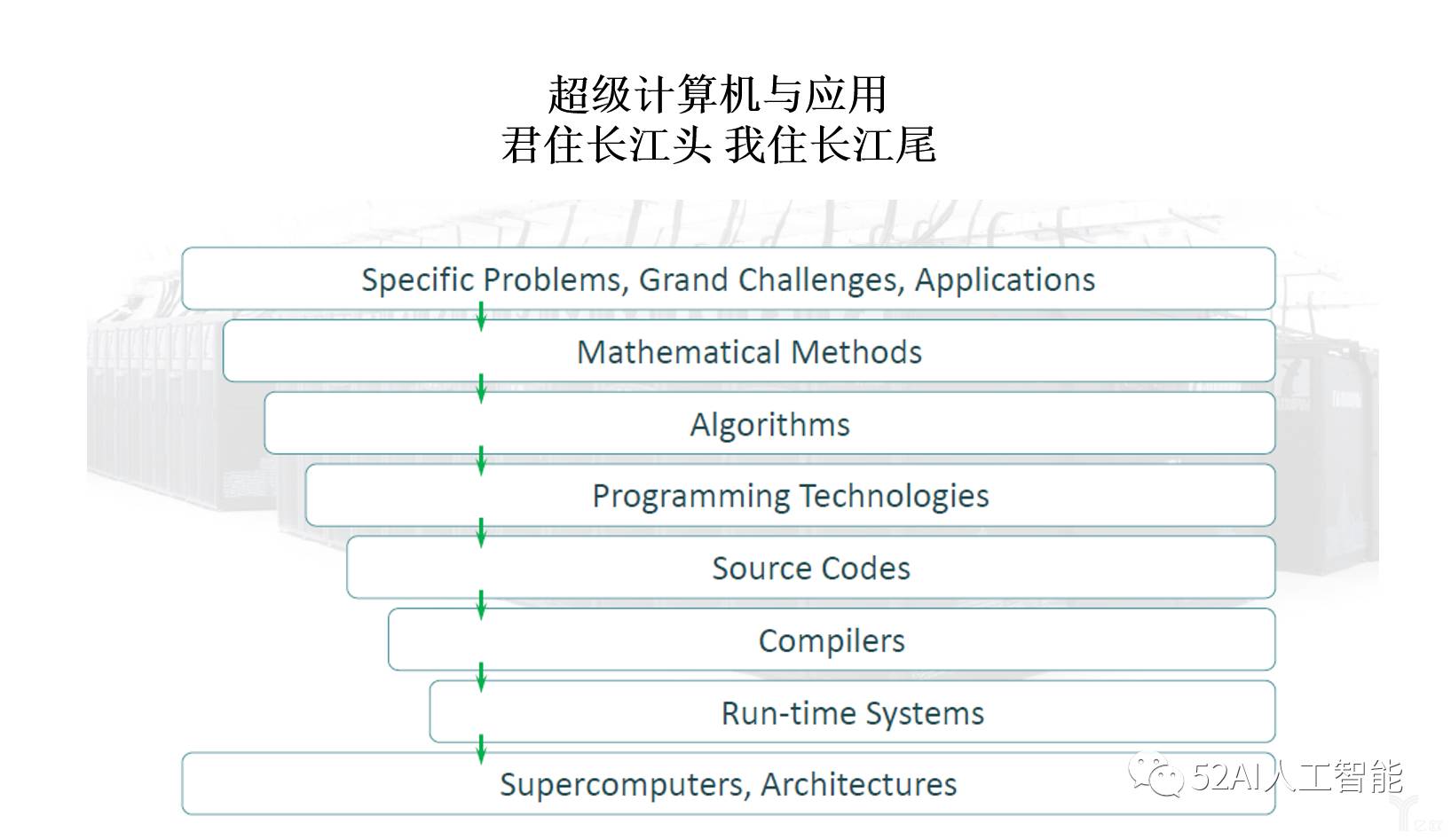 超级计算机与应用
君住长江头 我住长江尾

Specific Problems, Grand Challenges, Applications

Mathematical Methods

Algorithms

Programming Technologies

Source Codes

Compilers

Run-time Systems

Supercomputers, Architectures

52AI人工智能